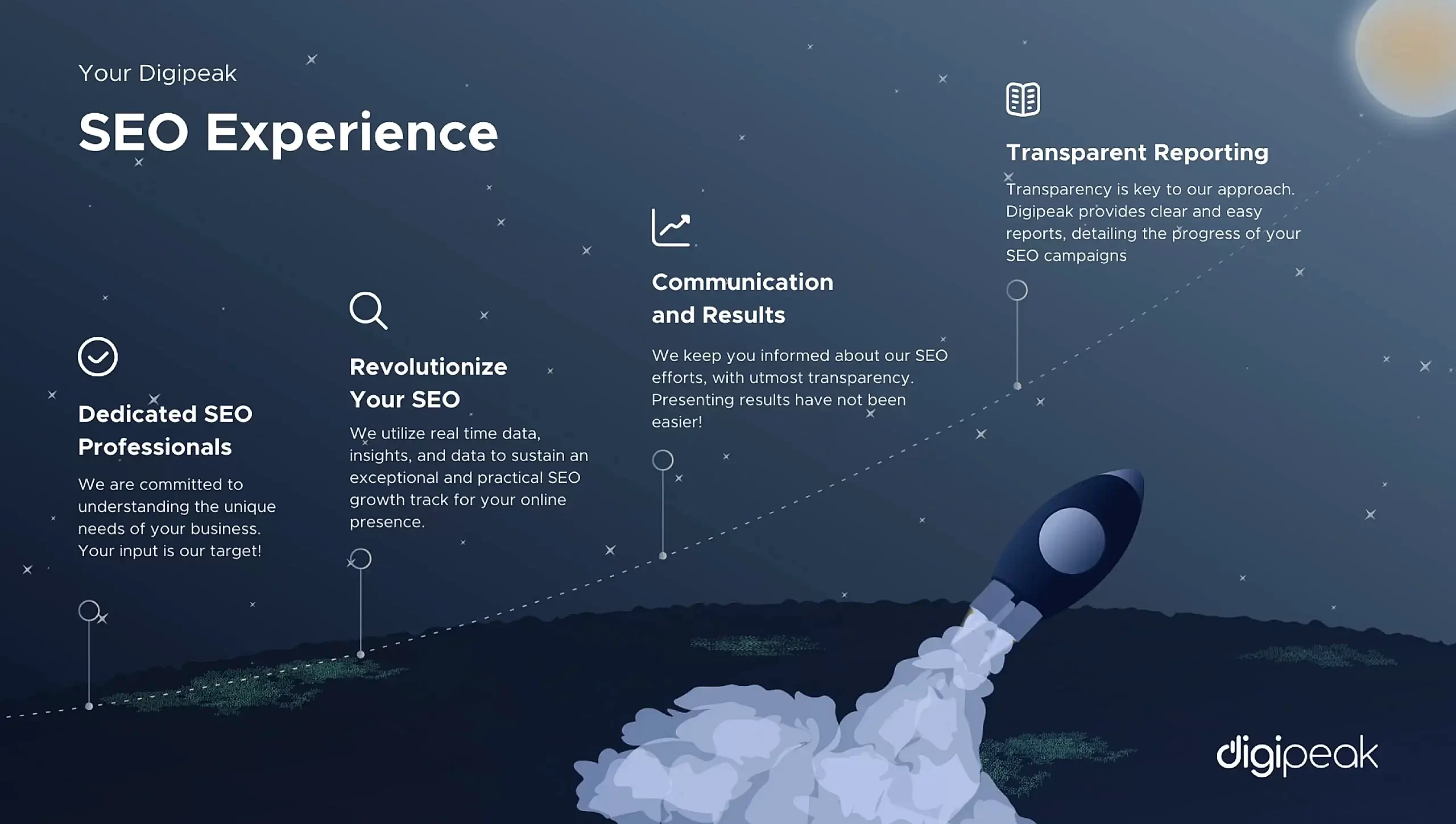 Your Digipeak

SEO Experience

Dedicated SEO Professionals

We are committed to understanding the unique needs of your business. Your input is our target!

Revolutionize Your SEO

We utilize real time data, insights, and data to sustain an exceptional and practical SEO growth track for your online presence.

Communication and Results

We keep you informed about our SEO efforts, with utmost transparency. Presenting results have not been easier!

Transparent Reporting

Transparency is key to our approach. Digipeak provides clear and easy reports, detailing the progress of your SEO campaigns

digipeak